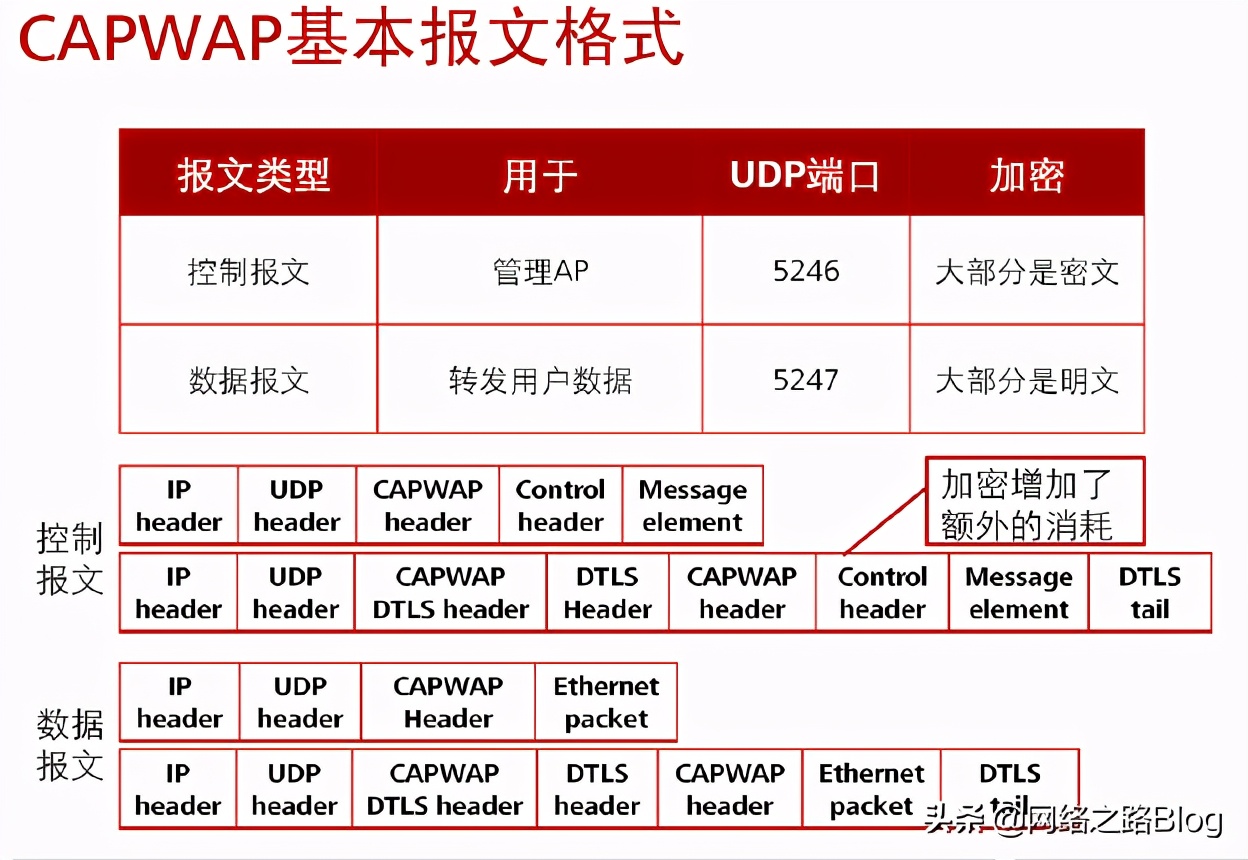 CAPWAP基本报文格式

| 报文类型 | 用于 | UDP端口 | 加密 |
|---|---|---|---|
| 控制报文 | 管理AP | 5246 | 大部分是密文 |
| 数据报文 | 转发用户数据 | 5247 | 大部分是明文 |

控制报文

| IP header | UDP header | CAPWAP header | Control header | Message element |
|---|---|---|---|---|

加密增加了额外的消耗

| IP header | UDP header | CAPWAP DTLS header | DTLS Header | CAPWAP header | Control header | Message element | DTLS tail |
|---|---|---|---|---|---|---|---|

数据报文

| IP header | UDP header | CAPWAP Header | Ethernet packet |
|---|---|---|---|

| IP header | UDP header | CAPWAP DTLS header | DTLS header | CAPWAP header | Ethernet packet | DTLS tail |
|---|---|---|---|---|---|---|

头条 @网络之路Blog